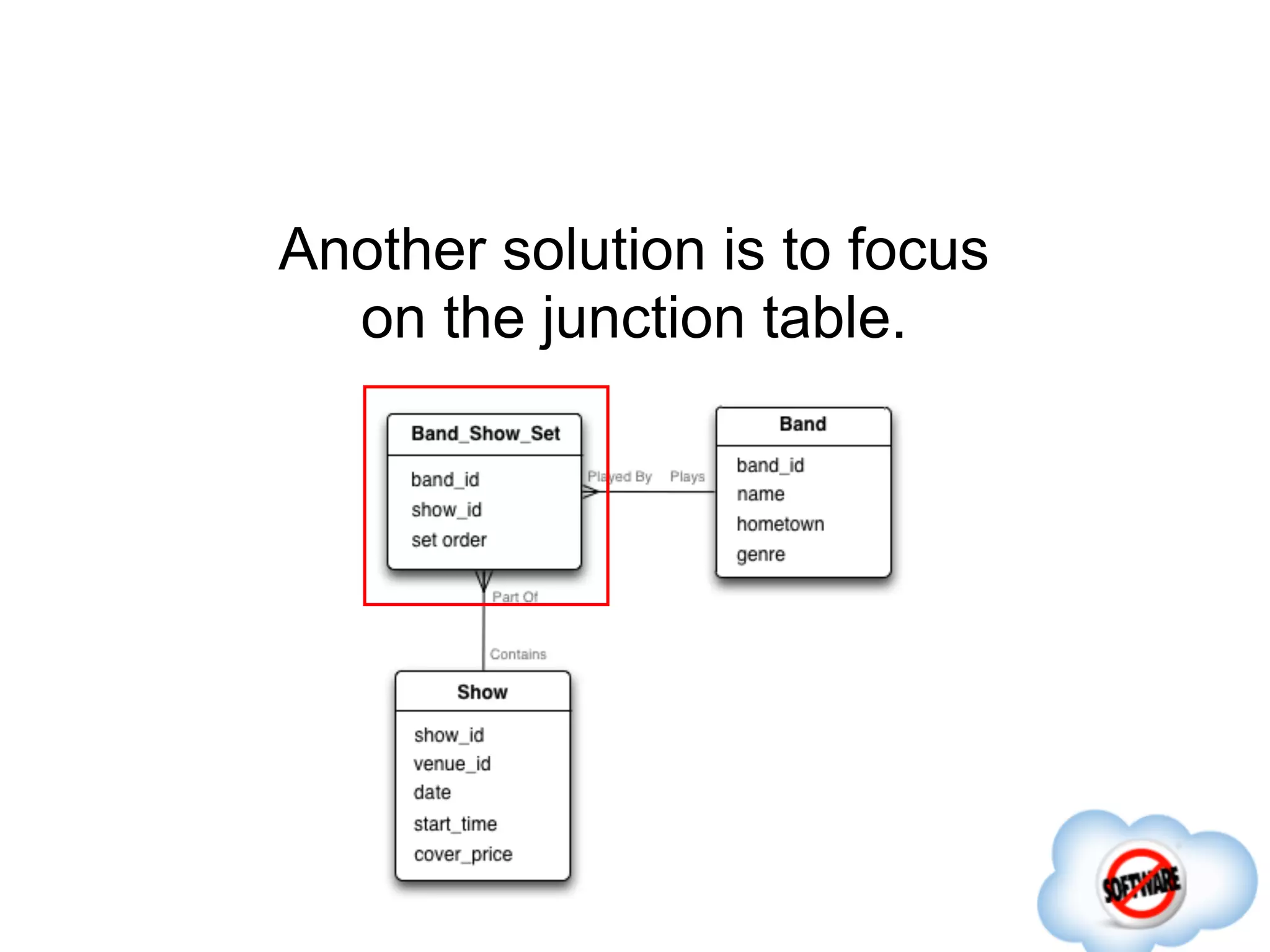 Another solution is to focus on the junction table.

Band_Show_Set

band_id
show_id
set order

Played By

Plays

Band

band_id
name
hometown
genre

Part Of

Contains

Show

show_id
venue_id
date
start_time
cover_price

SOFTWARE